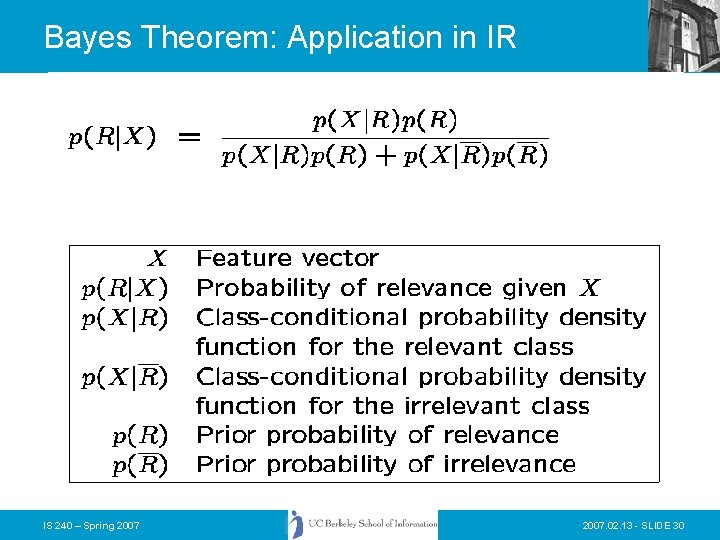 Bayes Theorem: Application in IR

$p(R|X) = \frac{p(X|R)p(R)}{p(X|R)p(R) + p(X|\overline{R})p(\overline{R})}$

| | |
|---|---|
| $X$ | Feature vector |
| $p(R|X)$ | Probability of relevance given $X$ |
| $p(X|R)$ | Class-conditional probability density function for the relevant class |
| $p(X|\overline{R})$ | Class-conditional probability density function for the irrelevant class |
| $p(R)$ | Prior probability of relevance |
| $p(\overline{R})$ | Prior probability of irrelevance |

IS 240 – Spring 2007

UC Berkeley School of Information

2007.02.13 - SLIDE 30